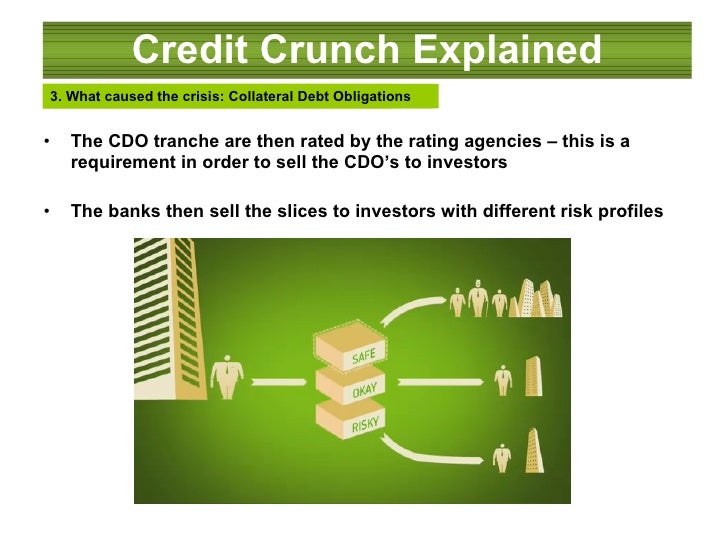 Credit Crunch Explained

3. What caused the crisis: Collateral Debt Obligations

• The CDO tranche are then rated by the rating agencies – this is a requirement in order to sell the CDO's to investors

• The banks then sell the slices to investors with different risk profiles

SAFE

OKAY

RISKY